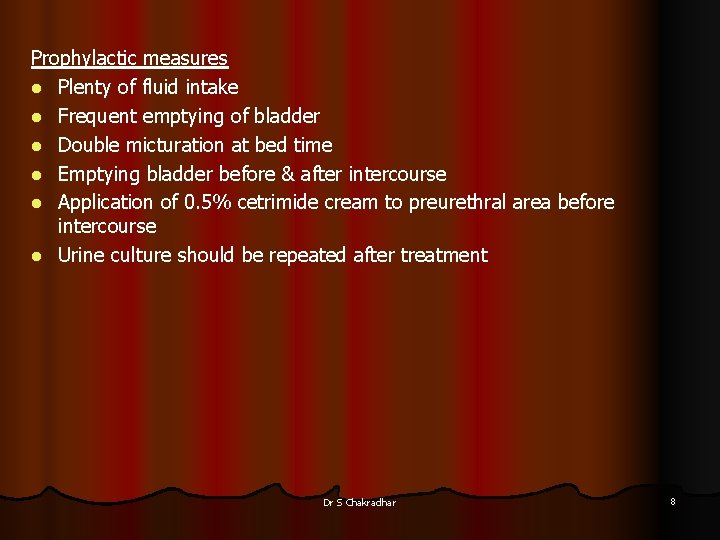 Prophylactic measures

- Plenty of fluid intake
- Frequent emptying of bladder
- Double micturation at bed time
- Emptying bladder before & after intercourse
- Application of 0.5% cetrimide cream to preurethral area before intercourse
- Urine culture should be repeated after treatment

Dr S Chakradhar

8